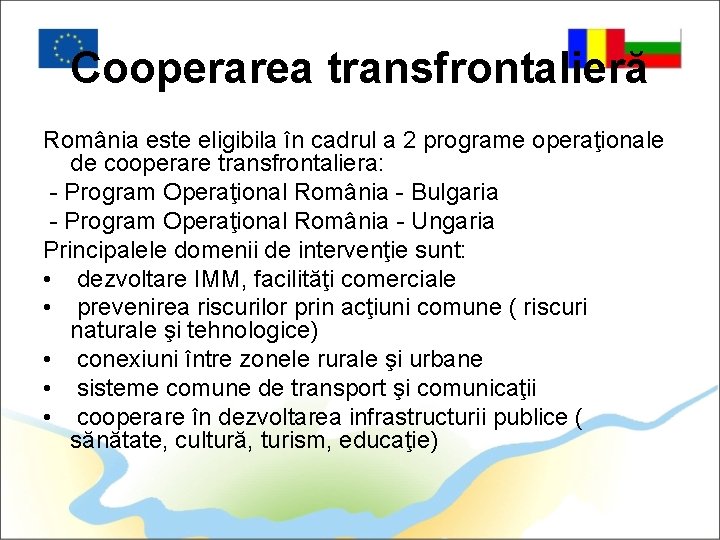 Cooperarea transfrontalieră

România este eligibila în cadrul a 2 programe operaţionale de cooperare transfrontaliera:
- Program Operaţional România - Bulgaria
- Program Operaţional România - Ungaria
Principalele domenii de intervenţie sunt:
• dezvoltare IMM, facilităţi comerciale
• prevenirea riscurilor prin acţiuni comune ( riscuri naturale şi tehnologice)
• conexiuni între zonele rurale şi urbane
• sisteme comune de transport şi comunicaţii
• cooperare în dezvoltarea infrastructurii publice ( sănătate, cultură, turism, educaţie)